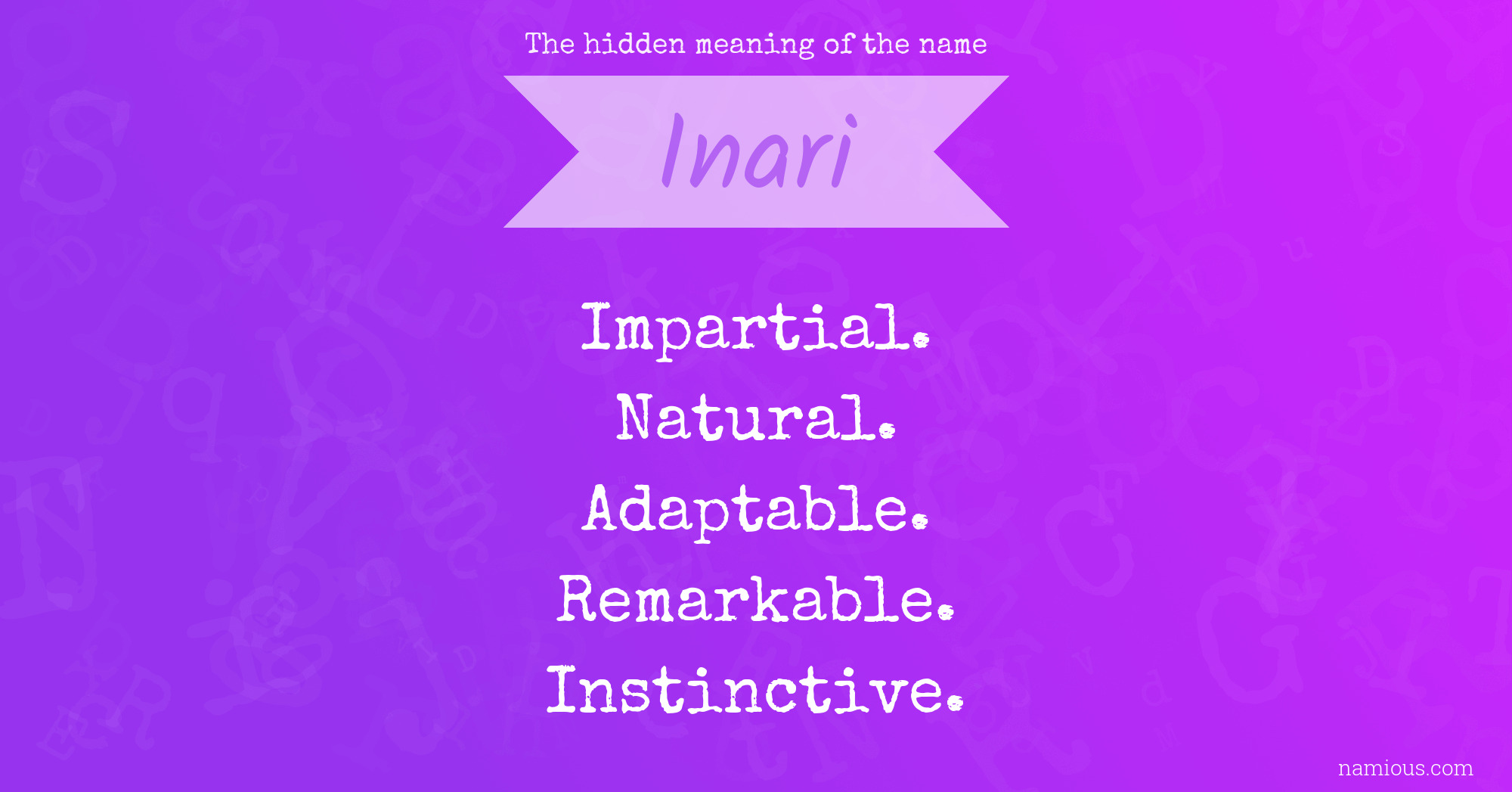 The hidden meaning of the name

Inari

Impartial.
Natural.
Adaptable.
Remarkable.
Instinctive.

namious.com